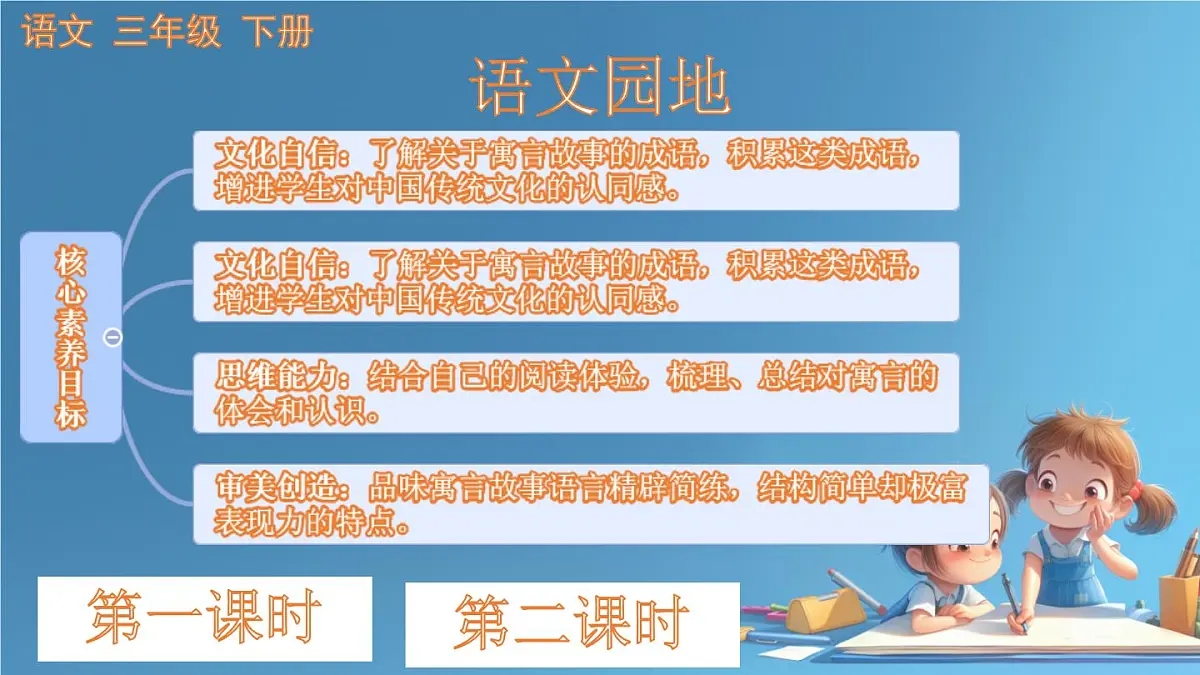 语文 三年级 下册

语文园地

核心素养目标

文化自信：了解关于寓言故事的成语，积累这类成语，增进学生对中国传统文化的认同感。

文化自信：了解关于寓言故事的成语，积累这类成语，增进学生对中国传统文化的认同感。

思维能力：结合自己的阅读体验，梳理、总结对寓言的体会和认识。

审美创造：品味寓言故事语言精辟简练，结构简单却极富表现力的特点。

第一课时

第二课时